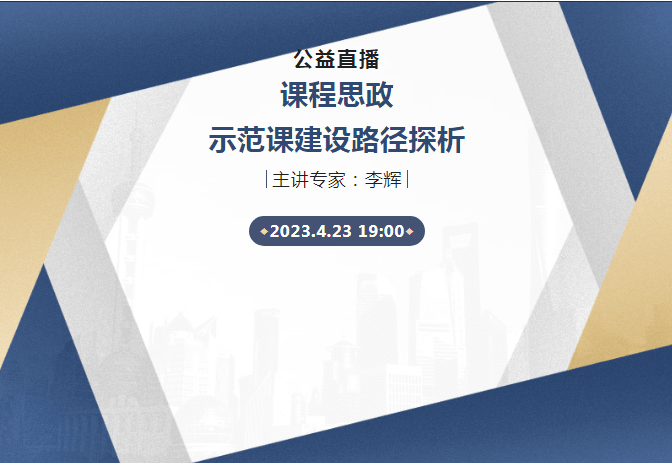 公益直播
课程思政
示范课建设路径探析
|主讲专家：李辉|
2023.4.23 19:00